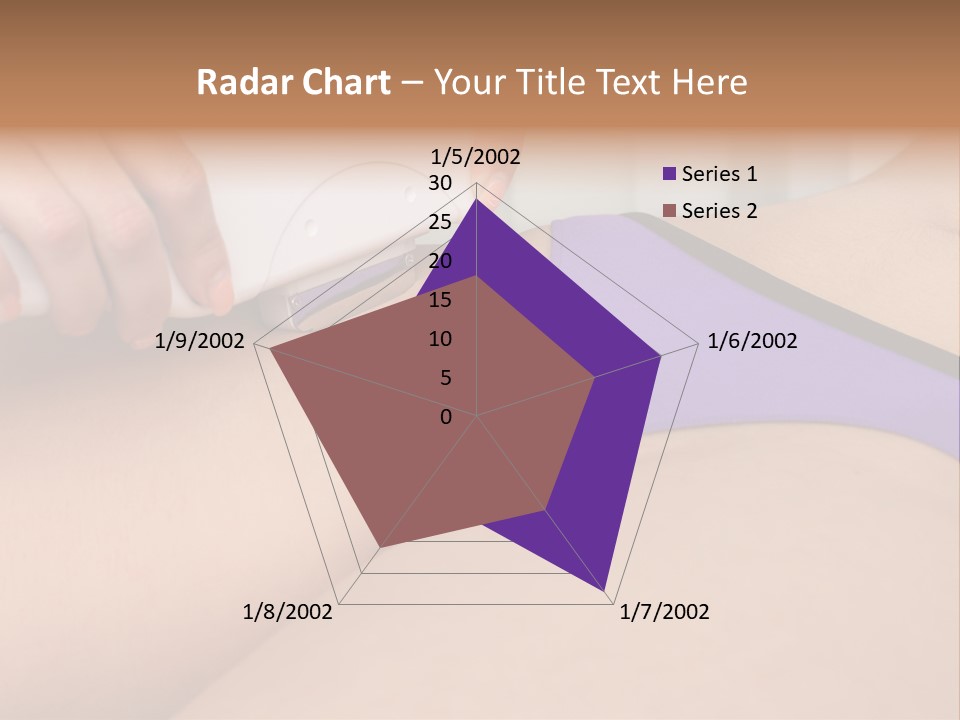 Radar Chart – Your Title Text Here

1/5/2002
30
25
20
15
10
5
0
1/6/2002
1/7/2002
1/8/2002
1/9/2002

Series 1
Series 2